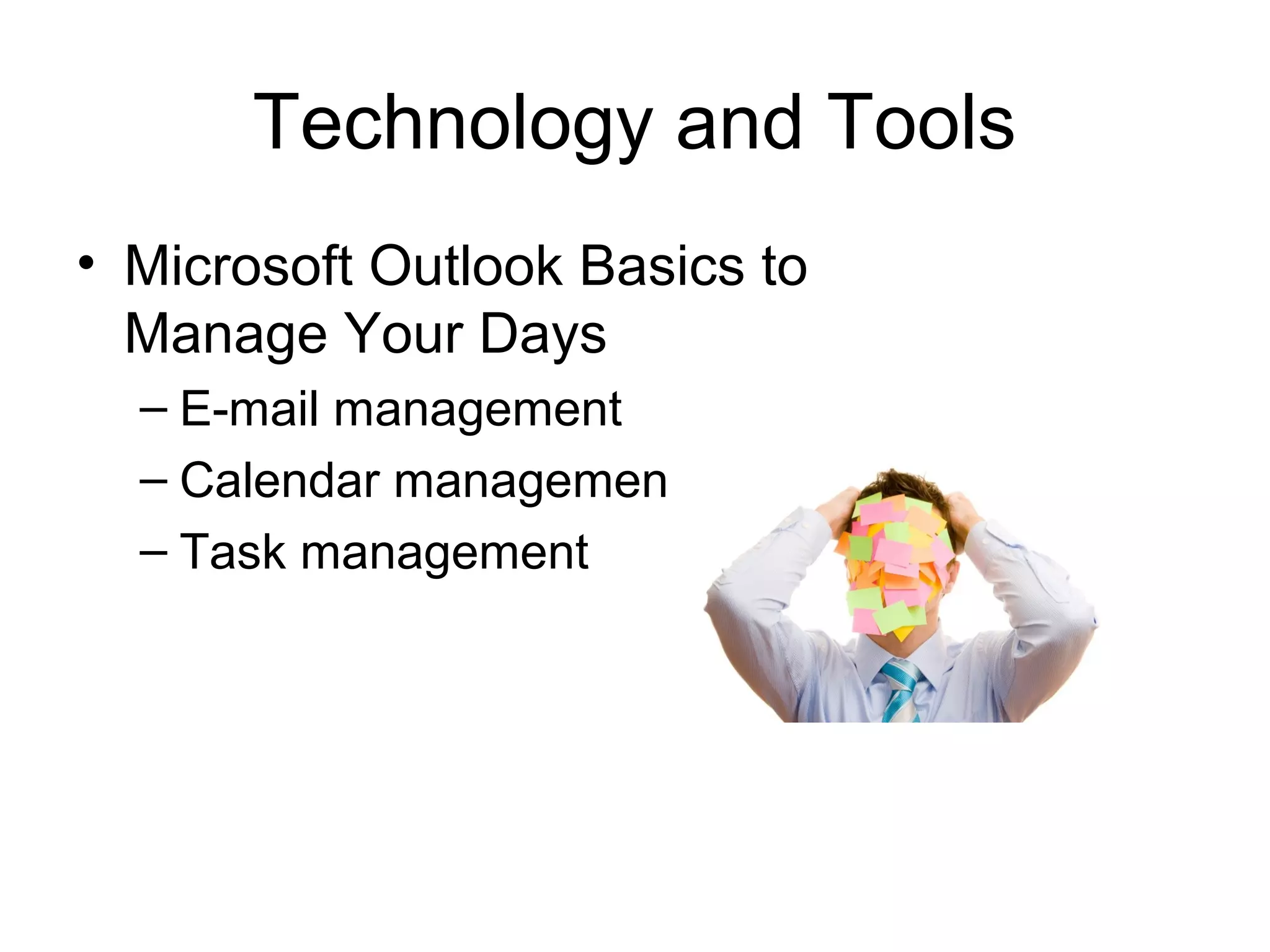 Technology and Tools

• Microsoft Outlook Basics to Manage Your Days
  – E-mail management
  – Calendar managemen
  – Task management